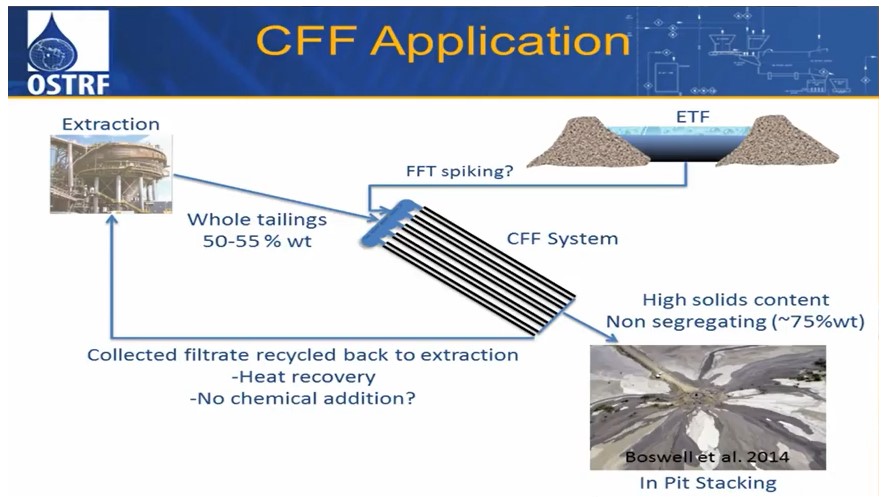 OSTRF

CFF Application

Extraction

ETF

FFT spiking?

Whole tailings
50-55 % wt

CFF System

High solids content
Non segregating (~75%wt)

Collected filtrate recycled back to extraction
-Heat recovery
-No chemical addition?

Boswell et al. 2014

In Pit Stacking